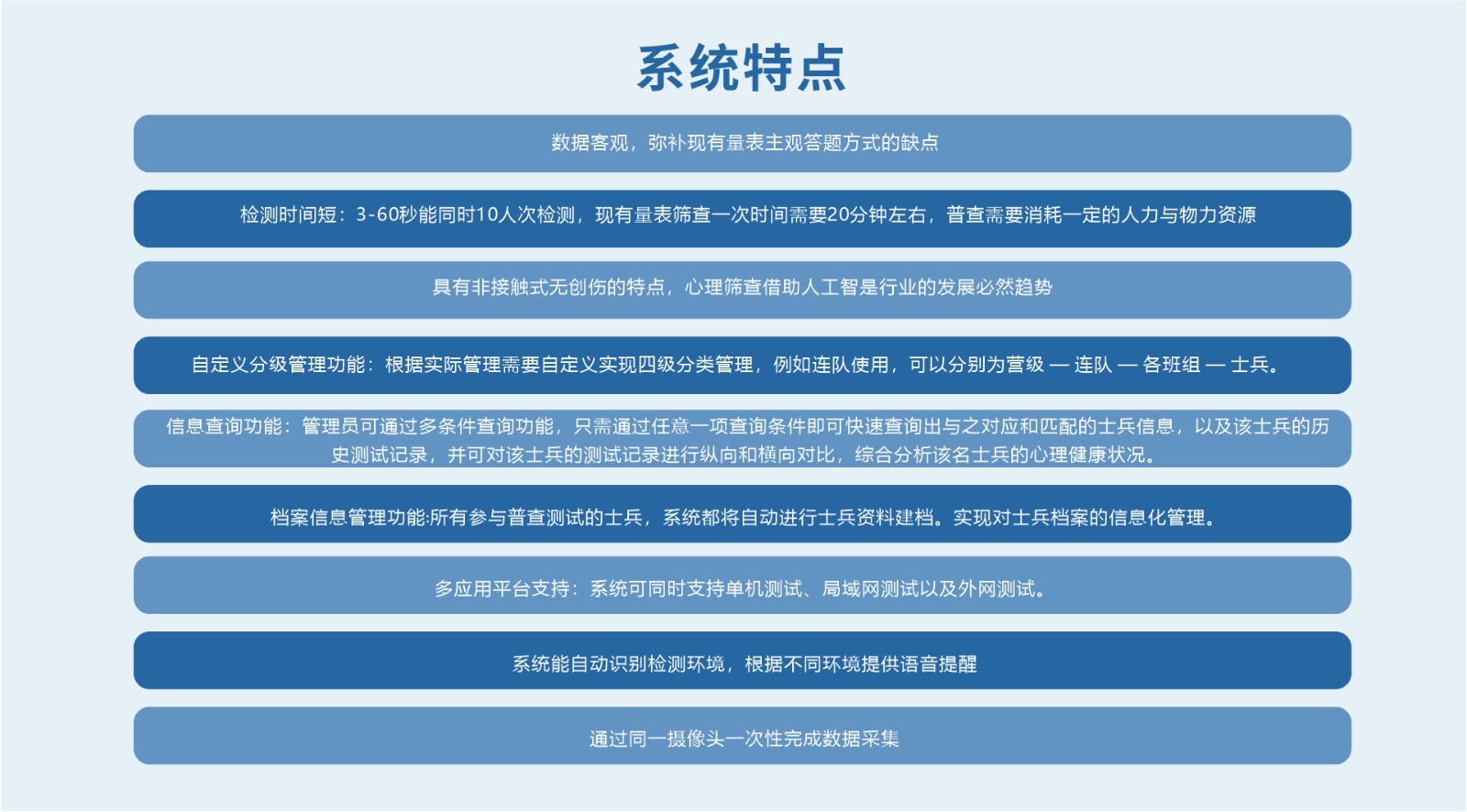 系统特点

数据客观，弥补现有量表主观答题方式的缺点

检测时间短：3-60秒能同时10人次检测，现有量表筛查一次时间需要20分钟左右，普查需要消耗一定的人力与物力资源

具有非接触式无创伤的特点，心理筛查借助人工智是行业的发展必然趋势

自定义分级管理功能：根据实际管理需要自定义实现四级分类管理，例如连队使用，可以分别为营级 — 连队 — 各班组 — 士兵。

信息查询功能：管理员可通过多条件查询功能，只需通过任意一项查询条件即可快速查询出与之对应和匹配的士兵信息，以及该士兵的历史测试记录，并可对该士兵的测试记录进行纵向和横向对比，综合分析该名士兵的心理健康状况。

档案信息管理功能:所有参与普查测试的士兵，系统都将自动进行士兵资料建档。实现对士兵档案的信息化管理。

多应用平台支持：系统可同时支持单机测试、局域网测试以及外网测试。

系统能自动识别检测环境，根据不同环境提供语音提醒

通过同一摄像头一次性完成数据采集